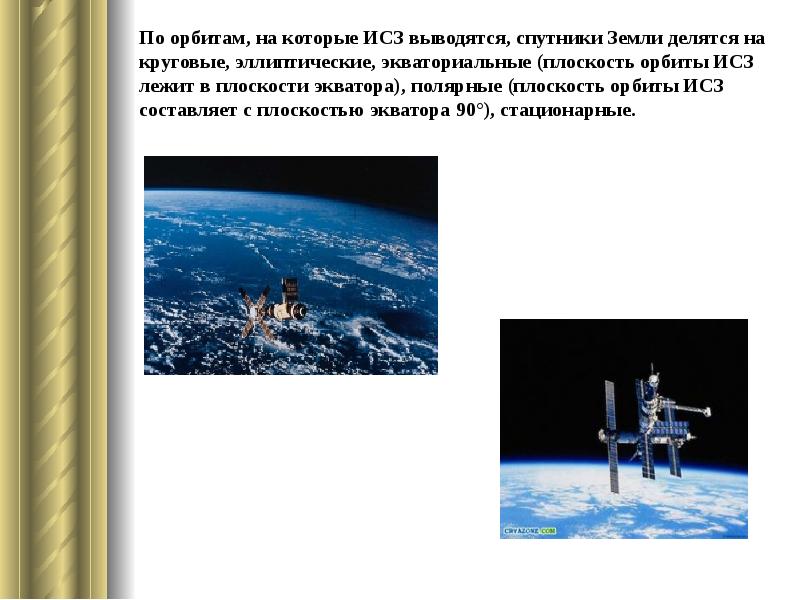 По орбитам, на которые ИСЗ выводятся, спутники Земли делятся на круговые, эллиптические, экваториальные (плоскость орбиты ИСЗ лежит в плоскости экватора), полярные (плоскость орбиты ИСЗ составляет с плоскостью экватора 90°), стационарные.

CRYAZONE.COM